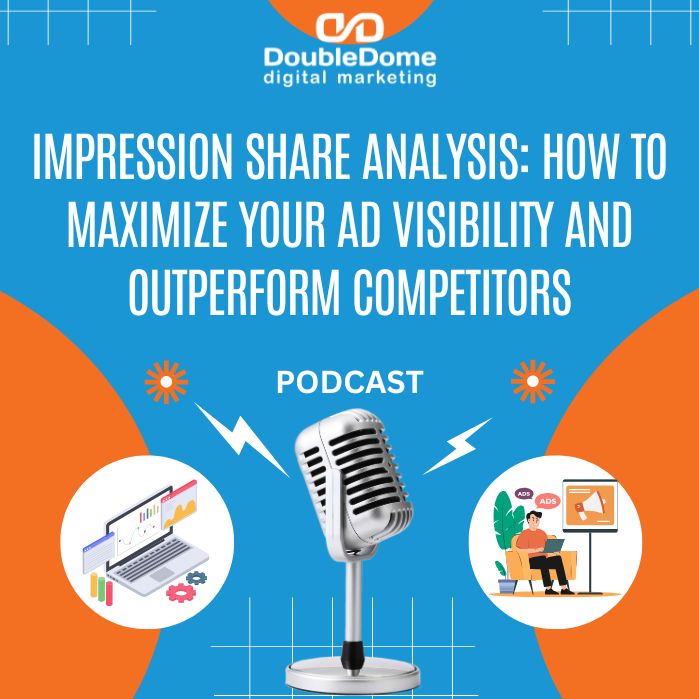 DoubleDome
digital marketing

IMPRESSION SHARE ANALYSIS: HOW TO MAXIMIZE YOUR AD VISIBILITY AND OUTPERFORM COMPETITORS

PODCAST

ADS
ADS